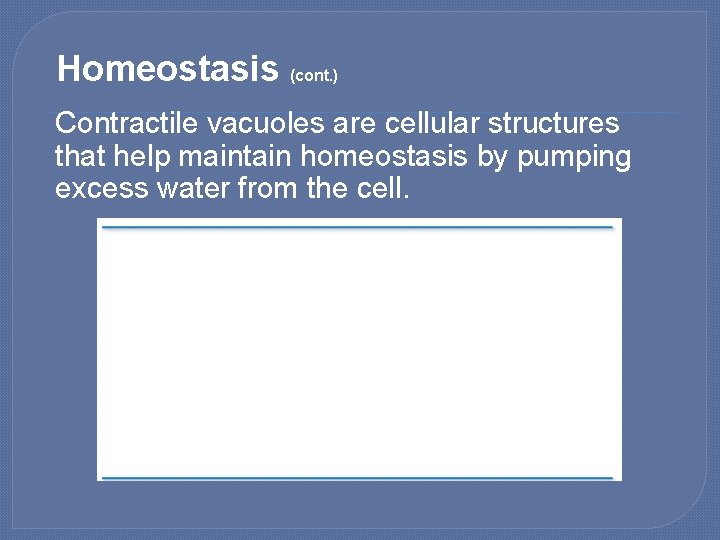 Homeostasis (cont.)

Contractile vacuoles are cellular structures that help maintain homeostasis by pumping excess water from the cell.